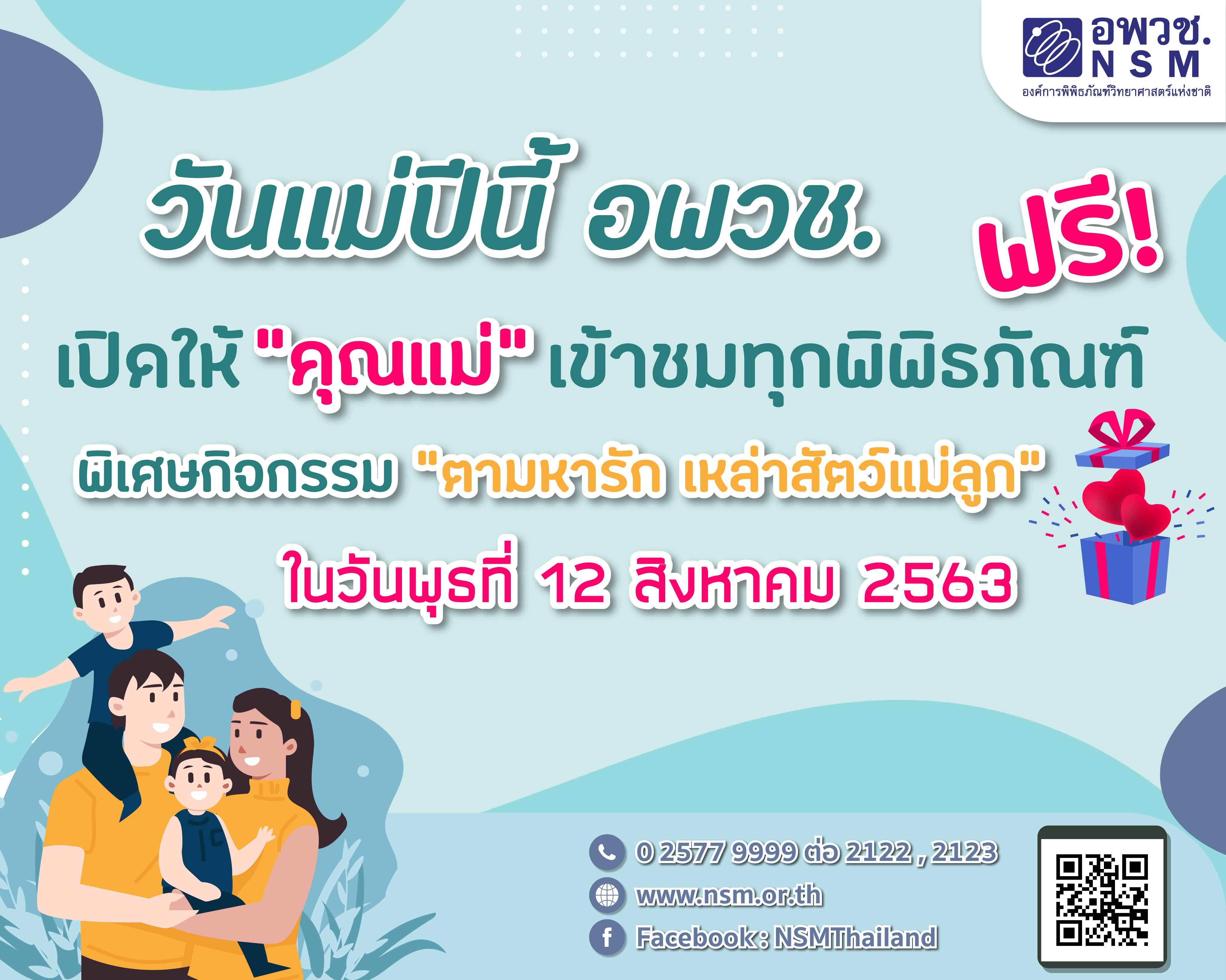 อพวช.
NSM
องค์การพิพิธภัณฑ์วิทยาศาสตร์แห่งชาติ

วันแม่ปีนี้ อพวช. ฟรี!

เปิดให้ "คุณแม่" เข้าชมทุกพิพิธภัณฑ์

พิเศษกิจกรรม "ตามหารัก เหล่าสัตว์แม่ลูก"

ในวันพุธที่ 12 สิงหาคม 2563

0 2577 9999 ต่อ 2122 , 2123
www.nsm.or.th
Facebook : NSMThailand